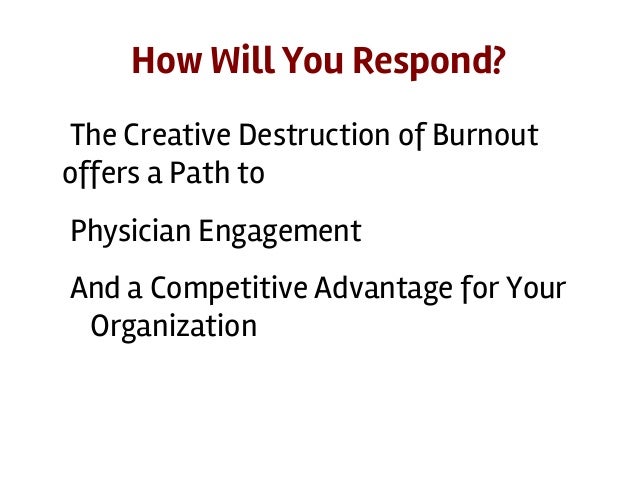 How Will You Respond?

The Creative Destruction of Burnout offers a Path to

Physician Engagement

And a Competitive Advantage for Your Organization